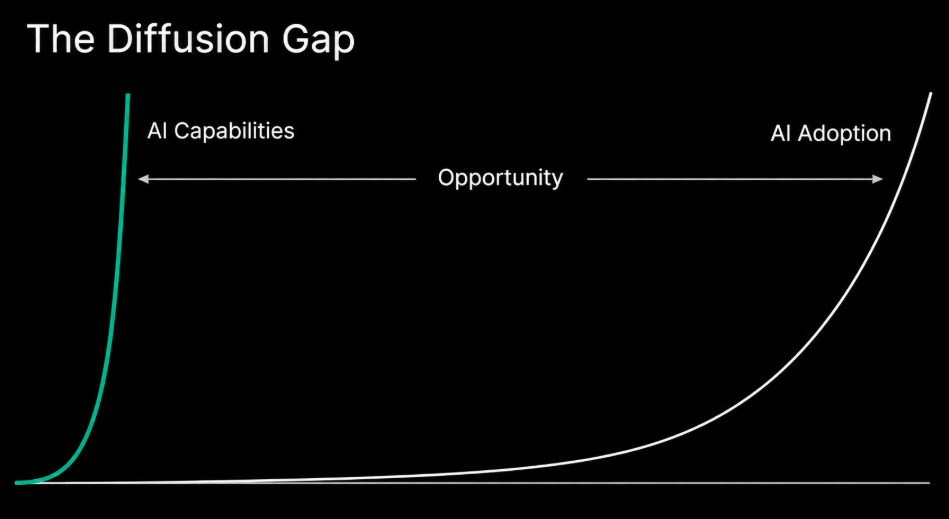 The Diffusion Gap

AI Capabilities

AI Adoption

Opportunity